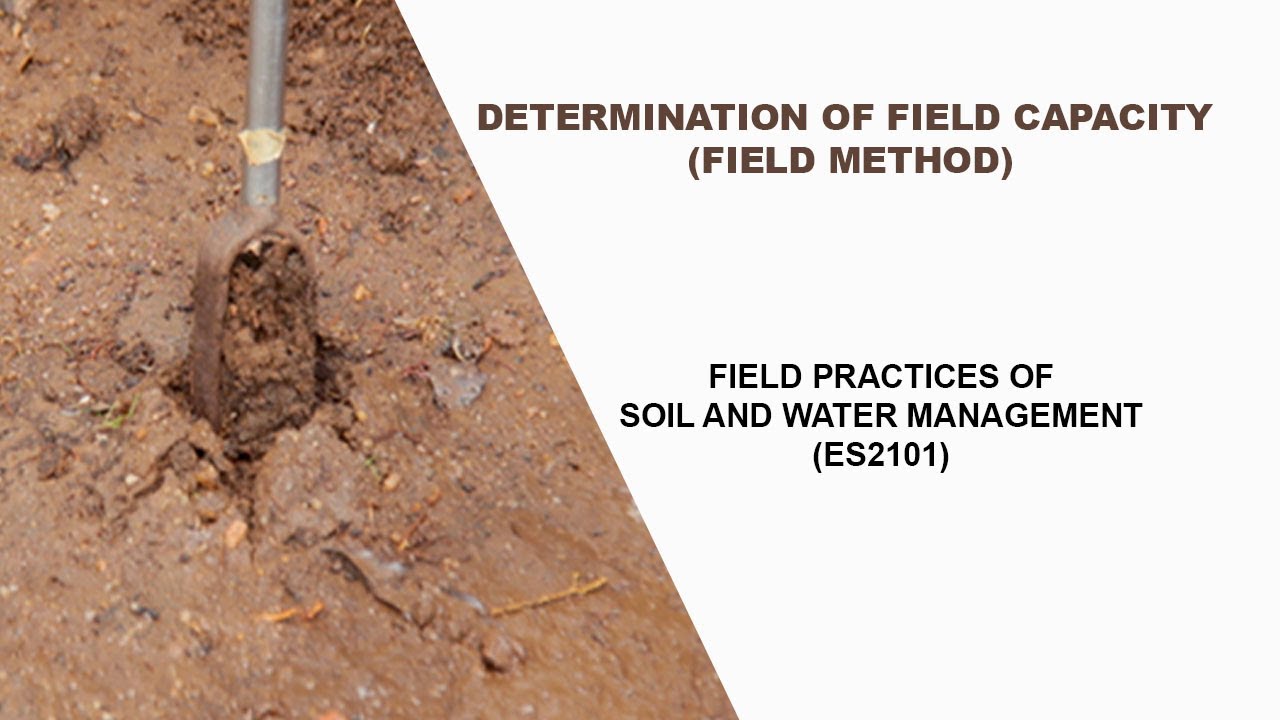 DETERMINATION OF FIELD CAPACITY
(FIELD METHOD)

FIELD PRACTICES OF
SOIL AND WATER MANAGEMENT
(ES2101)